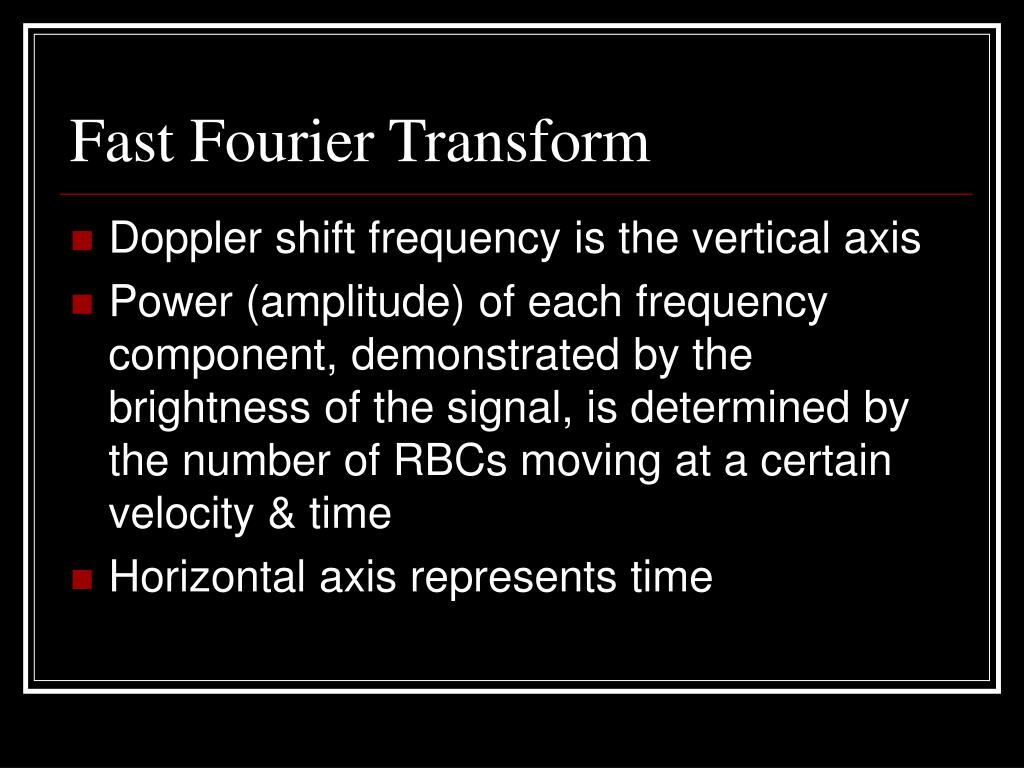 Fast Fourier Transform

- Doppler shift frequency is the vertical axis
- Power (amplitude) of each frequency component, demonstrated by the brightness of the signal, is determined by the number of RBCs moving at a certain velocity & time
- Horizontal axis represents time